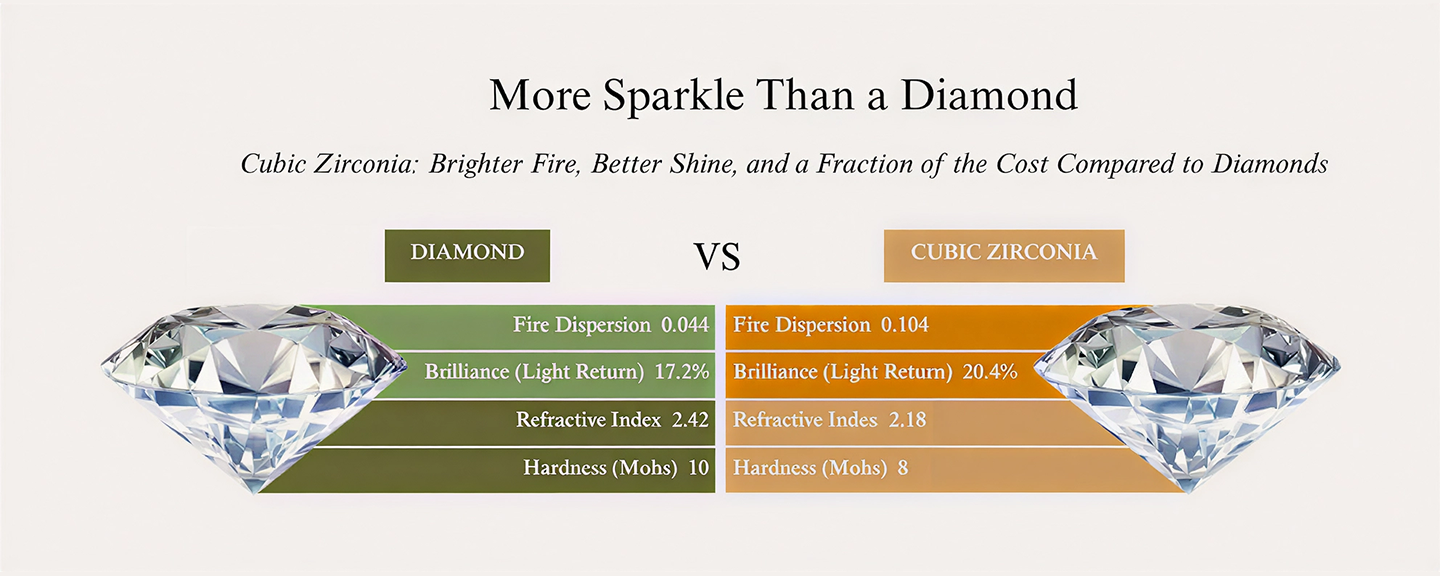 More Sparkle Than a Diamond

Cubic Zirconia: Brighter Fire, Better Shine, and a Fraction of the Cost Compared to Diamonds

DIAMOND

VS

CUBIC ZIRCONIA

Fire Dispersion 0.044

Brilliance (Light Return) 17.2%

Refractive Index 2.42

Hardness (Mohs) 10

Fire Dispersion 0.104

Brilliance (Light Return) 20.4%

Refractive Indes 2.18

Hardness (Mohs) 8